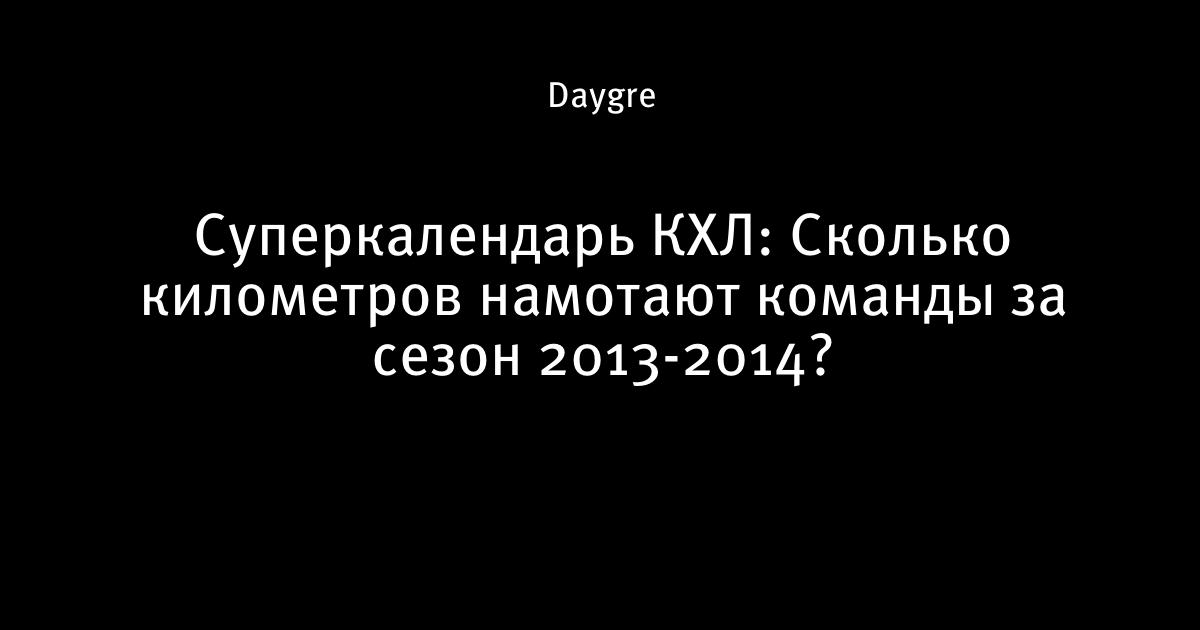 Daygre

Суперкалендарь КХЛ: Сколько километров намотают команды за сезон 2013-2014?